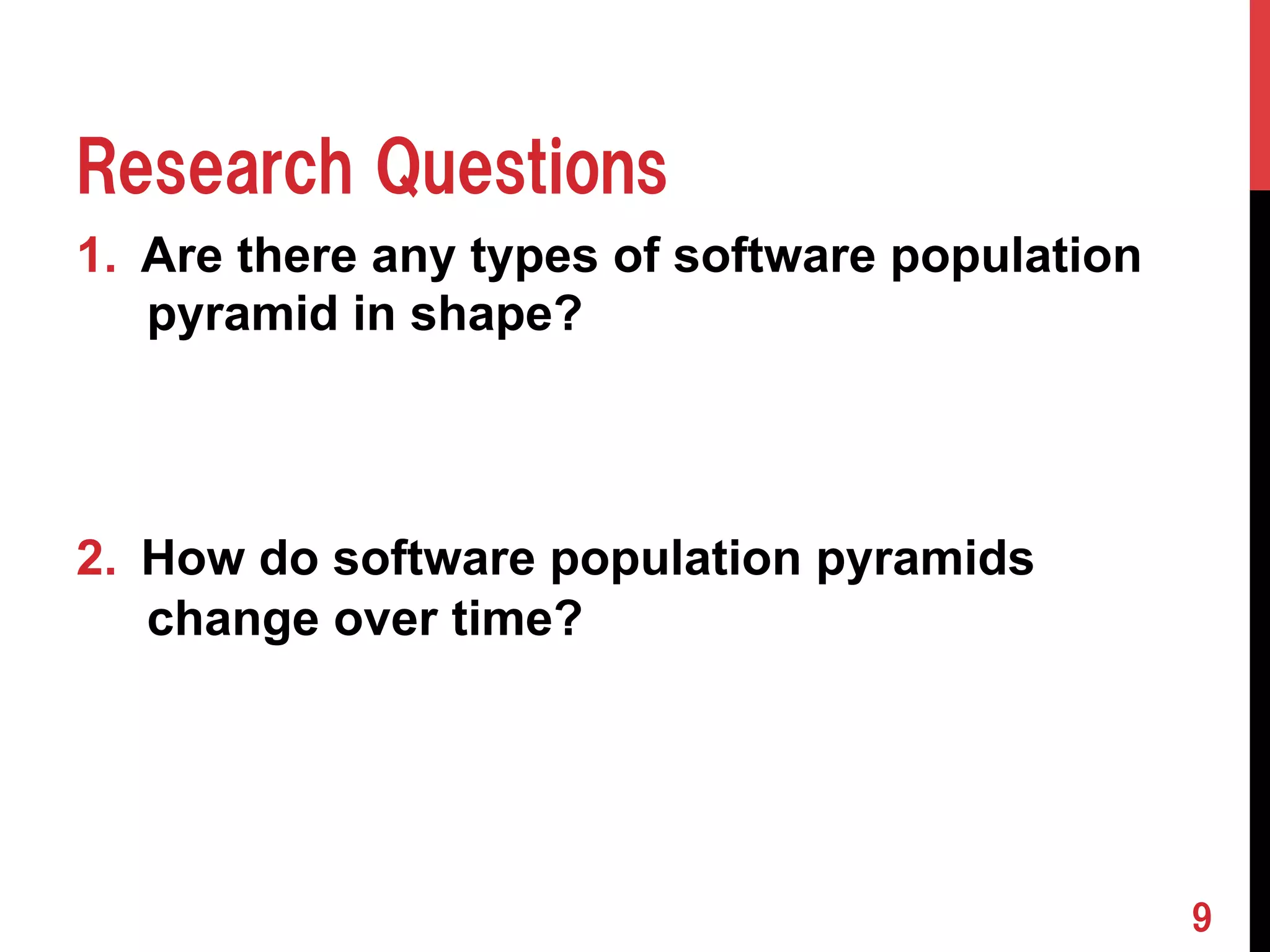 Research Questions

1. Are there any types of software population pyramid in shape?

2. How do software population pyramids change over time?

9